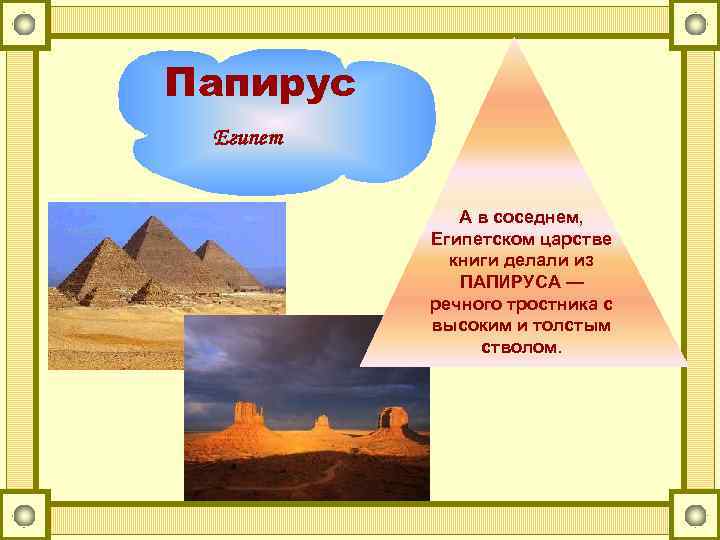 Папирус

Египет

А в соседнем, Египетском царстве книги делали из ПАПИРУСА — речного тростника с высоким и толстым стволом.